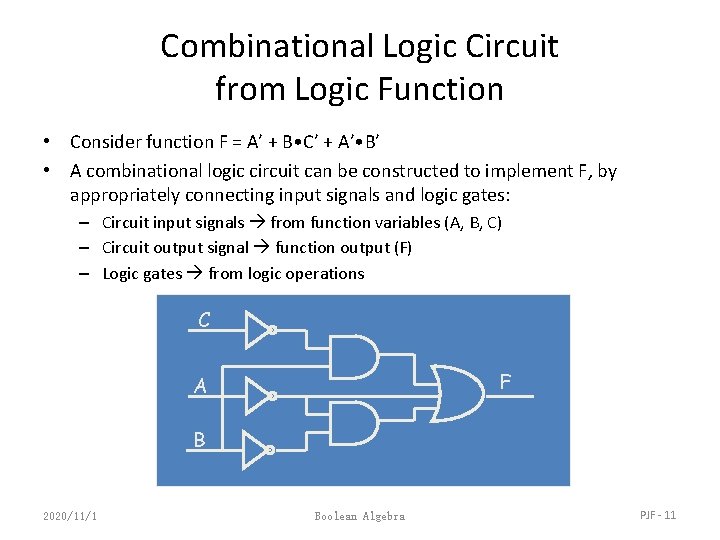 Combinational Logic Circuit from Logic Function

• Consider function F = A' + B•C' + A'•B'
• A combinational logic circuit can be constructed to implement F, by appropriately connecting input signals and logic gates:
  – Circuit input signals → from function variables (A, B, C)
  – Circuit output signal → function output (F)
  – Logic gates → from logic operations

C
A
B
F

2020/11/1
Boolean Algebra
PJF - 11